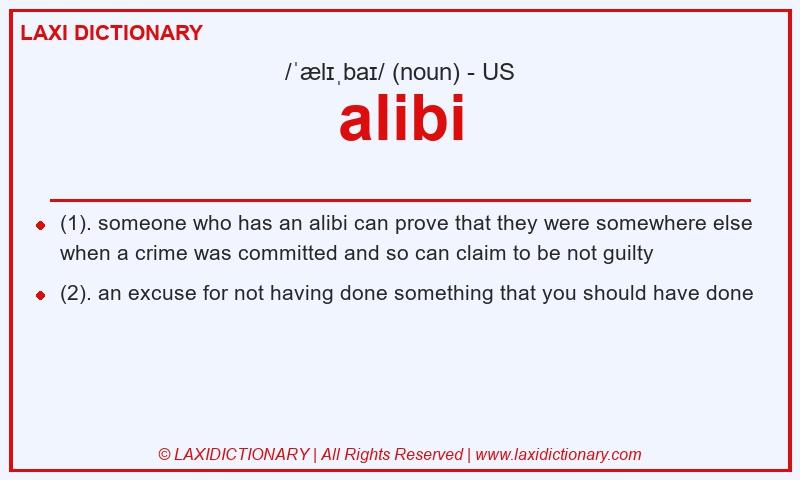 LAXI DICTIONARY

/ˈælɪˌbaɪ/ (noun) - US

alibi

- (1). someone who has an alibi can prove that they were somewhere else when a crime was committed and so can claim to be not guilty
- (2). an excuse for not having done something that you should have done

© LAXIDICTIONARY | All Rights Reserved | www.laxidictionary.com